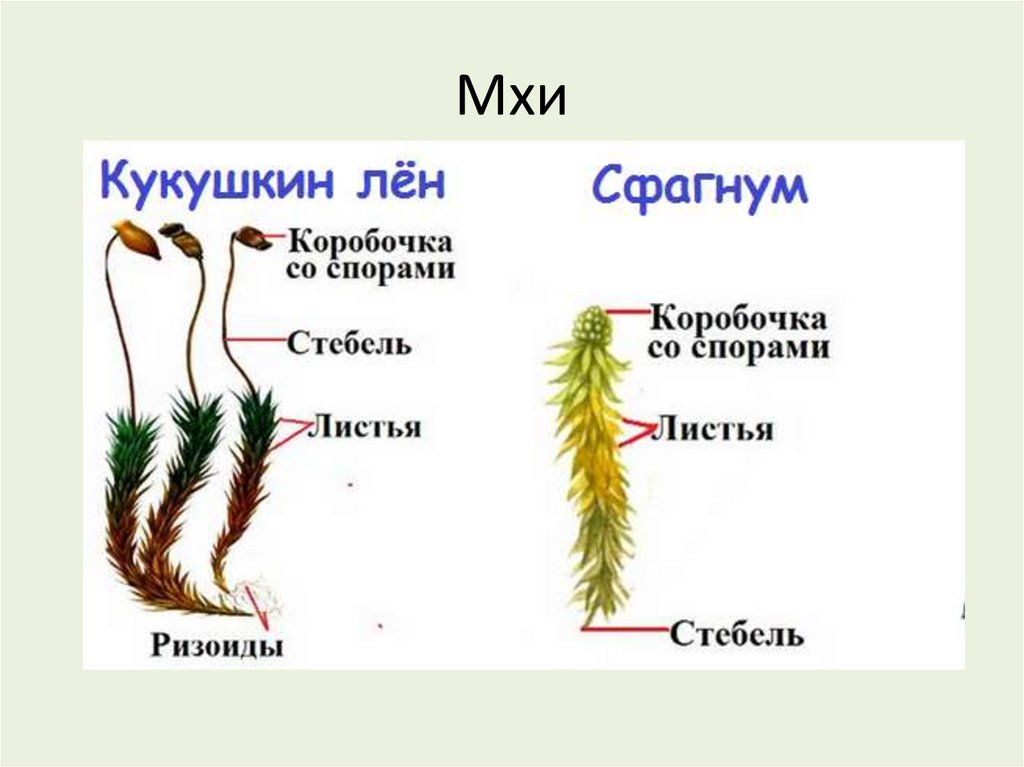 Мхи

Кукушкин лён

Коробочка со спорами

Стебель

Листья

Ризоиды

Сфагнум

Коробочка со спорами

Листья

Стебель